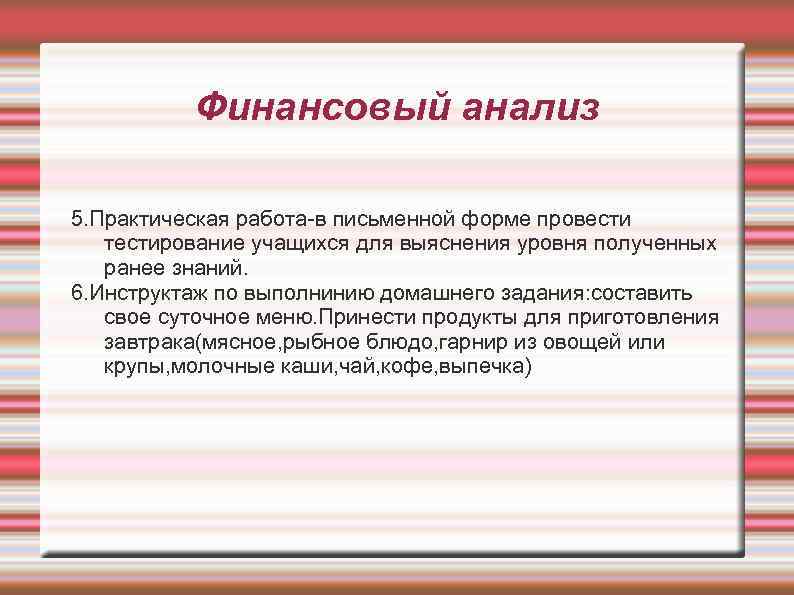 Финансовый анализ

5.Практическая работа-в письменной форме провести тестирование учащихся для выяснения уровня полученных ранее знаний.

6.Инструктаж по выполнинию домашнего задания:составить свое суточное меню.Принести продукты для приготовления завтрака(мясное,рыбное блюдо,гарнир из овощей или крупы,молочные каши,чай,кофе,выпечка)